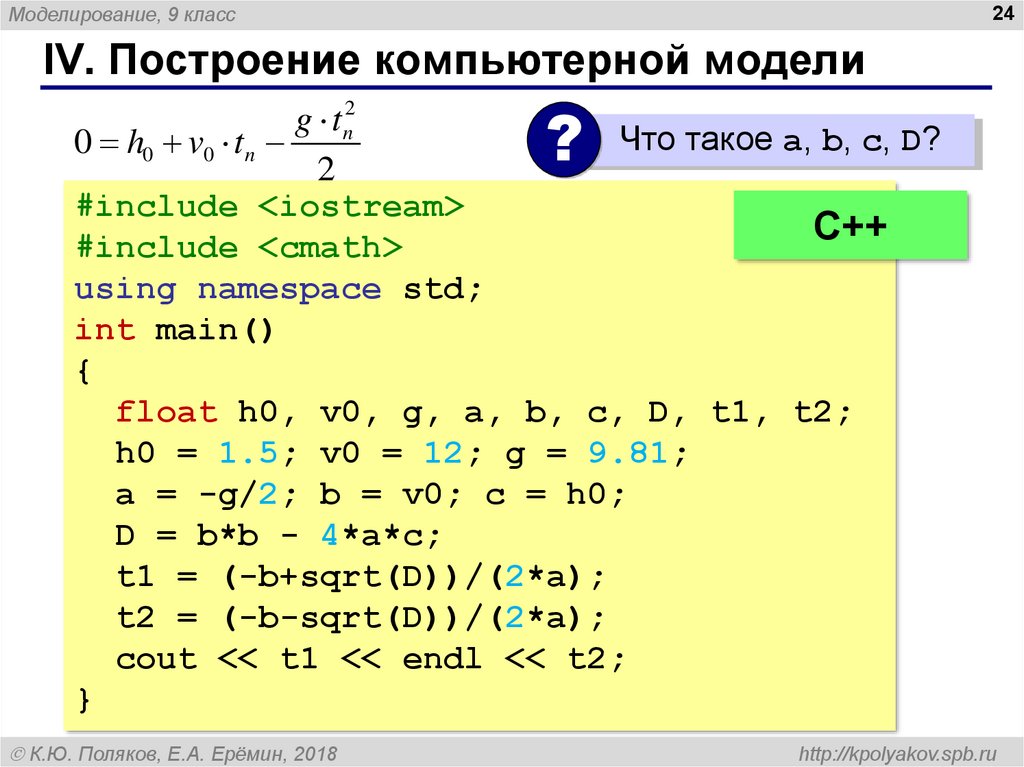 Моделирование, 9 класс

24

IV. Построение компьютерной модели

$0 = h_0 + v_0 \cdot t_n - \frac{g \cdot t_n^2}{2}$

?

Что такое a, b, c, D?

C++

#include <iostream>
#include <cmath>
using namespace std;
int main()
{
  float h0, v0, g, a, b, c, D, t1, t2;
  h0 = 1.5; v0 = 12; g = 9.81;
  a = -g/2; b = v0; c = h0;
  D = b*b - 4*a*c;
  t1 = (-b+sqrt(D))/(2*a);
  t2 = (-b-sqrt(D))/(2*a);
  cout << t1 << endl << t2;
}

© К.Ю. Поляков, Е.А. Ерёмин, 2018

http://kpolyakov.spb.ru